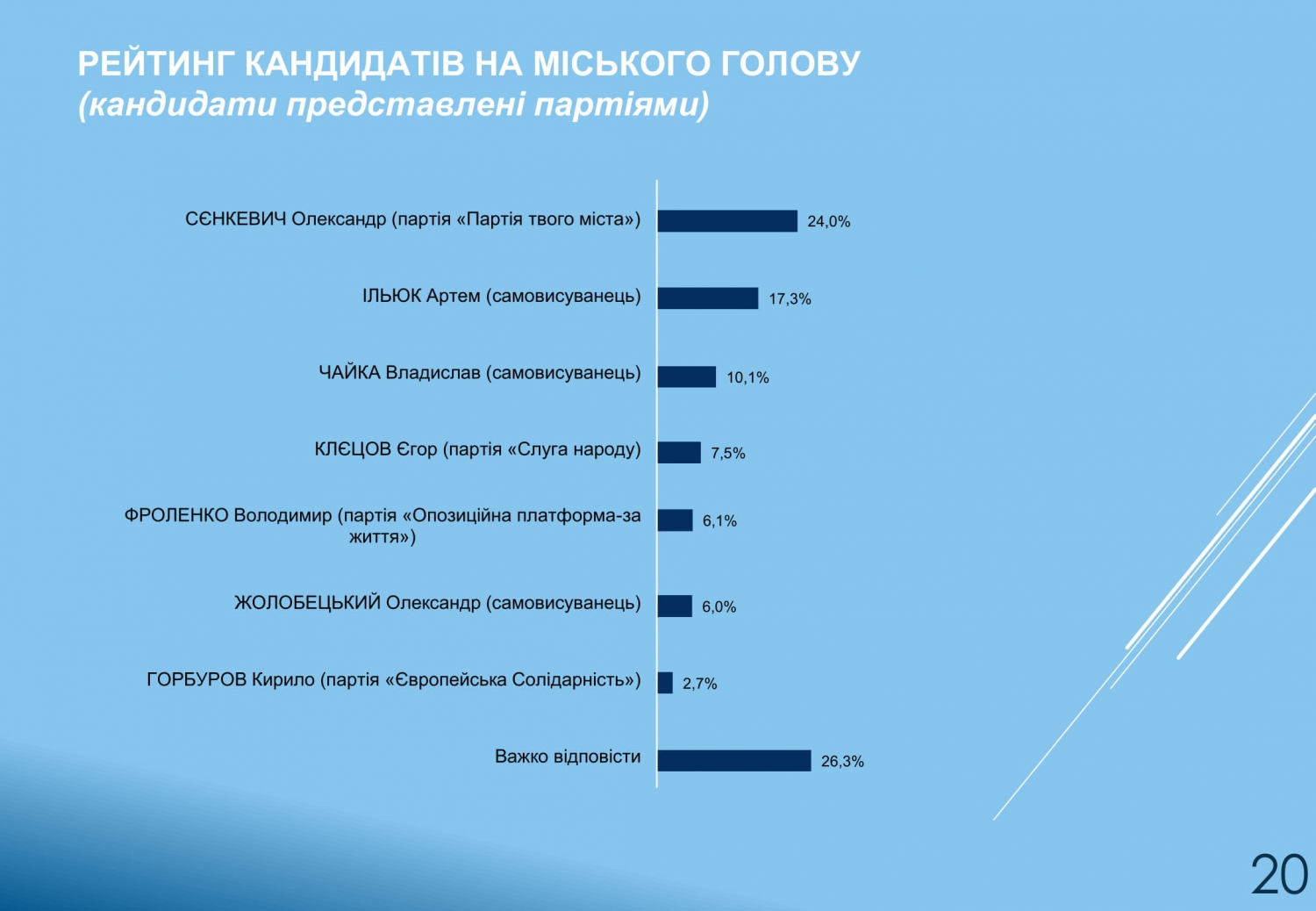 РЕЙТИНГ КАНДИДАТІВ НА МІСЬКОГО ГОЛОВУ
(кандидати представлені партіями)

СЄНКЕВИЧ Олександр (партія «Партія твого міста») 24,0%

ІЛЬЮК Артем (самовисуванець) 17,3%

ЧАЙКА Владислав (самовисуванець) 10,1%

КЛЄЦОВ Єгор (партія «Слуга народу) 7,5%

ФРОЛЕНКО Володимир (партія «Опозиційна платформа-за життя») 6,1%

ЖОЛОБЕЦЬКИЙ Олександр (самовисуванець) 6,0%

ГОРБУРОВ Кирило (партія «Європейська Солідарність») 2,7%

Важко відповісти 26,3%

20